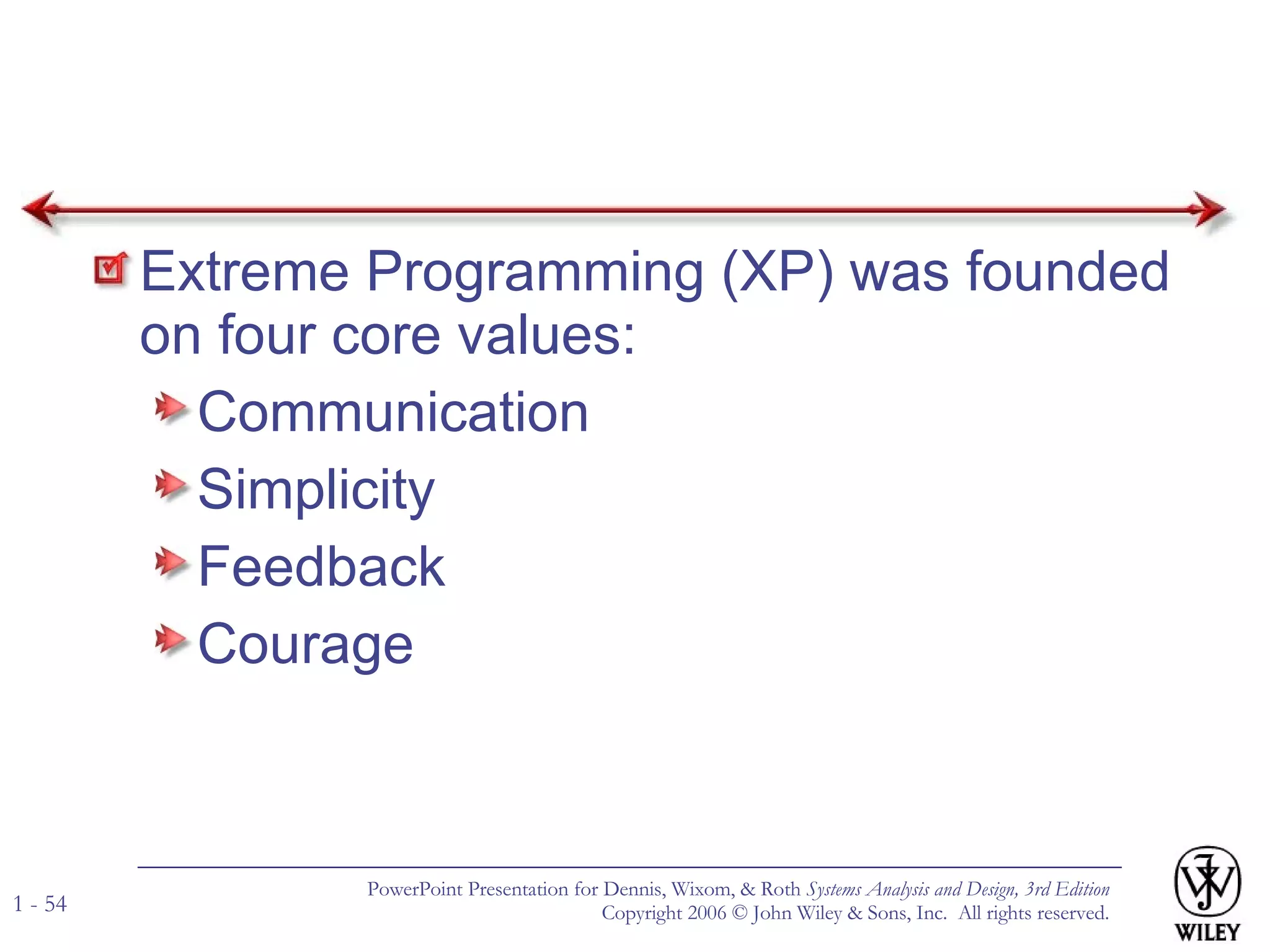 Extreme Programming (XP) was founded on four core values:

Communication

Simplicity

Feedback

Courage

1 - 54

PowerPoint Presentation for Dennis, Wixom, & Roth Systems Analysis and Design, 3rd Edition
Copyright 2006 © John Wiley & Sons, Inc. All rights reserved.

WILEY